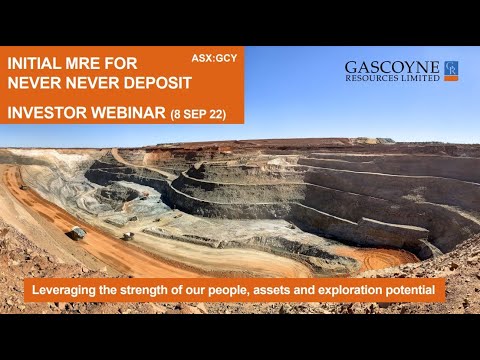 INITIAL MRE FOR NEVER NEVER DEPOSIT

ASX:GCY

INVESTOR WEBINAR (8 SEP 22)

GASCOYNE RESOURCES LIMITED

GR

Leveraging the strength of our people, assets and exploration potential